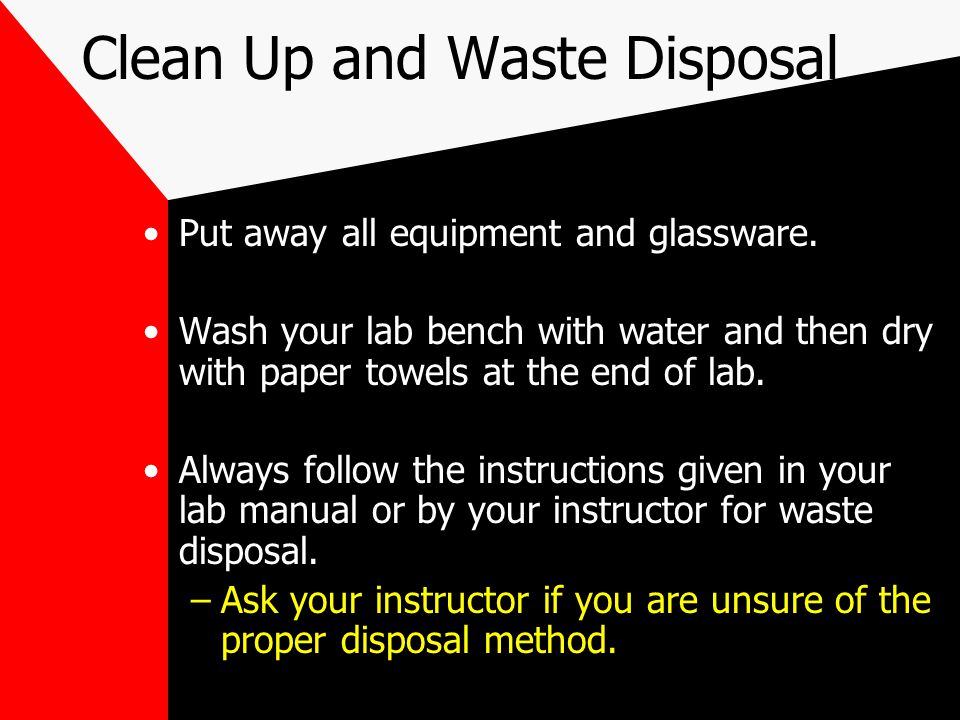 Clean Up and Waste Disposal

• Put away all equipment and glassware.

• Wash your lab bench with water and then dry with paper towels at the end of lab.

• Always follow the instructions given in your lab manual or by your instructor for waste disposal.
– Ask your instructor if you are unsure of the proper disposal method.